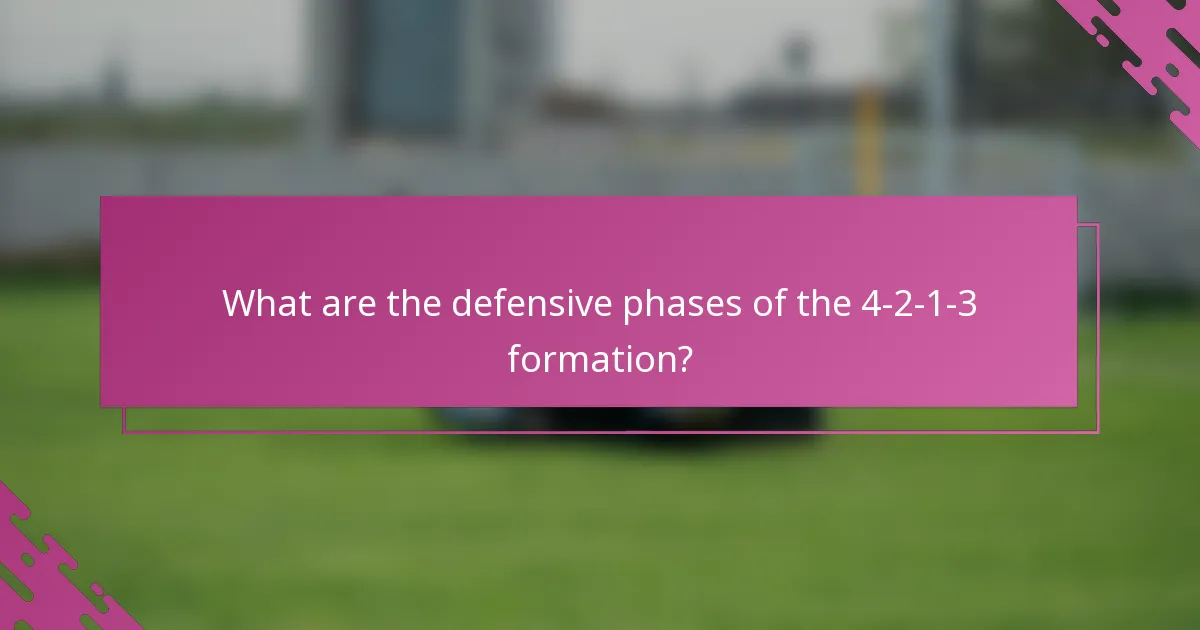 What are the defensive phases of the 4-2-1-3 formation?